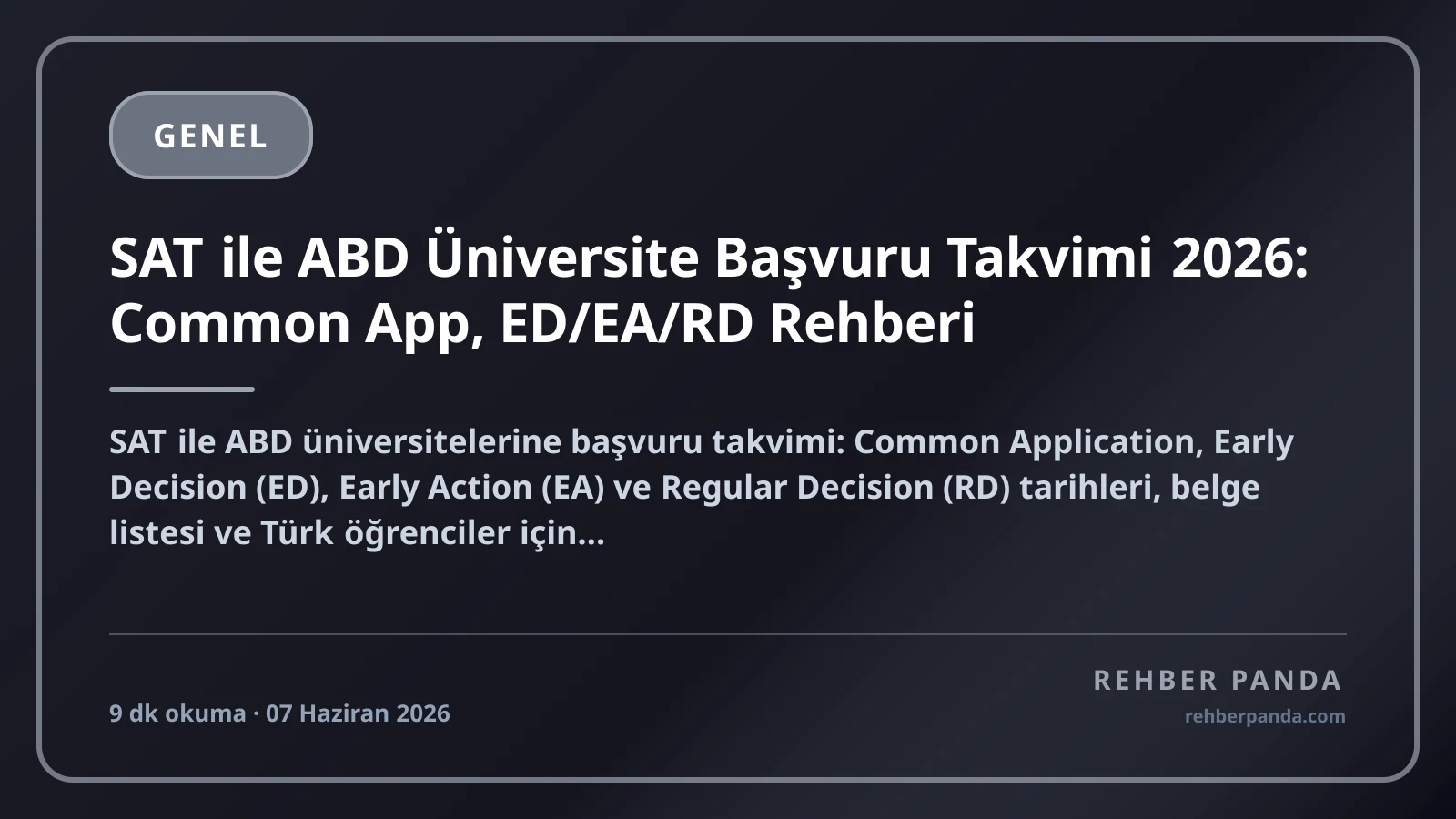 GENEL

SAT ile ABD Üniversite Başvuru Takvimi 2026: Common App, ED/EA/RD Rehberi

SAT ile ABD üniversitelerine başvuru takvimi: Common Application, Early Decision (ED), Early Action (EA) ve Regular Decision (RD) tarihleri, belge listesi ve Türk öğrenciler için...

9 dk okuma · 07 Haziran 2026

REHBER PANDA
rehberpanda.com